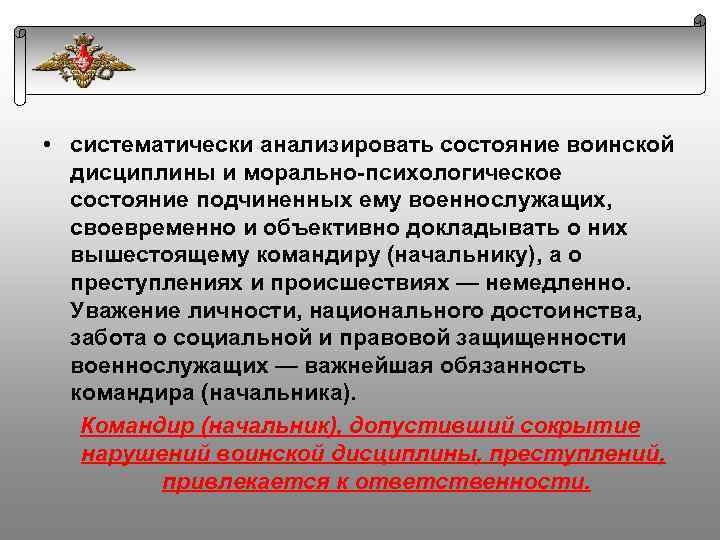 • систематически анализировать состояние воинской дисциплины и морально-психологическое состояние подчиненных ему военнослужащих, своевременно и объективно докладывать о них вышестоящему командиру (начальнику), а о преступлениях и происшествиях — немедленно. Уважение личности, национального достоинства, забота о социальной и правовой защищенности военнослужащих — важнейшая обязанность командира (начальника).

Командир (начальник), допустивший сокрытие нарушений воинской дисциплины, преступлений, привлекается к ответственности.